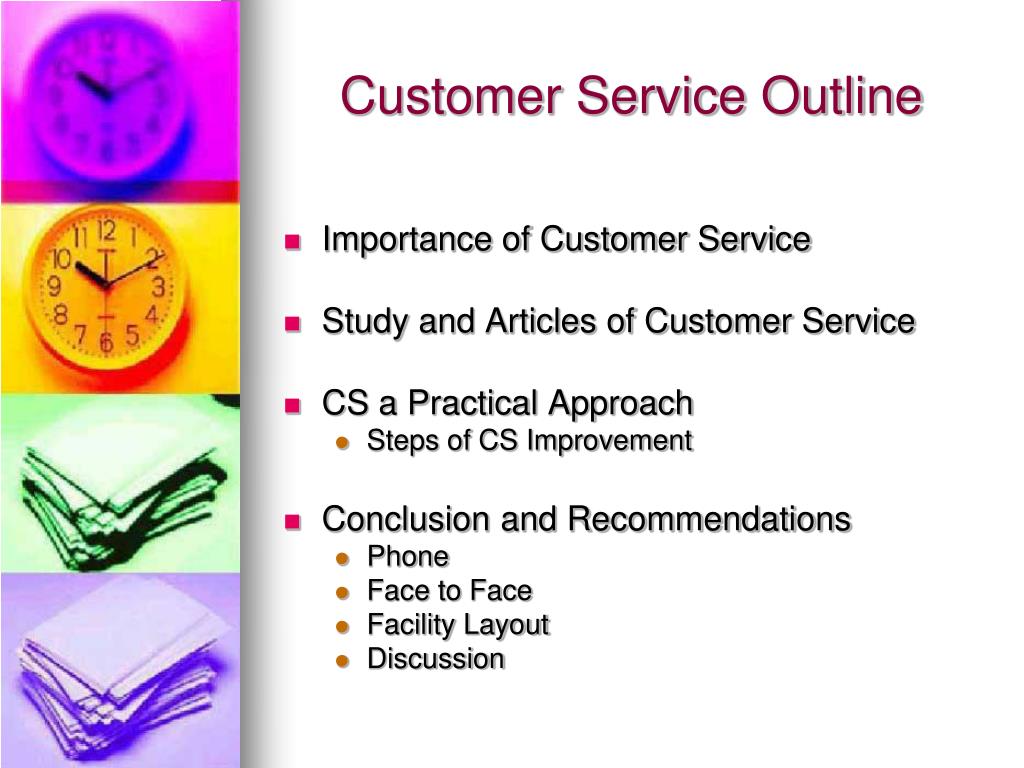 Customer Service Outline

- Importance of Customer Service
- Study and Articles of Customer Service
- CS a Practical Approach
  - Steps of CS Improvement
- Conclusion and Recommendations
  - Phone
  - Face to Face
  - Facility Layout
  - Discussion